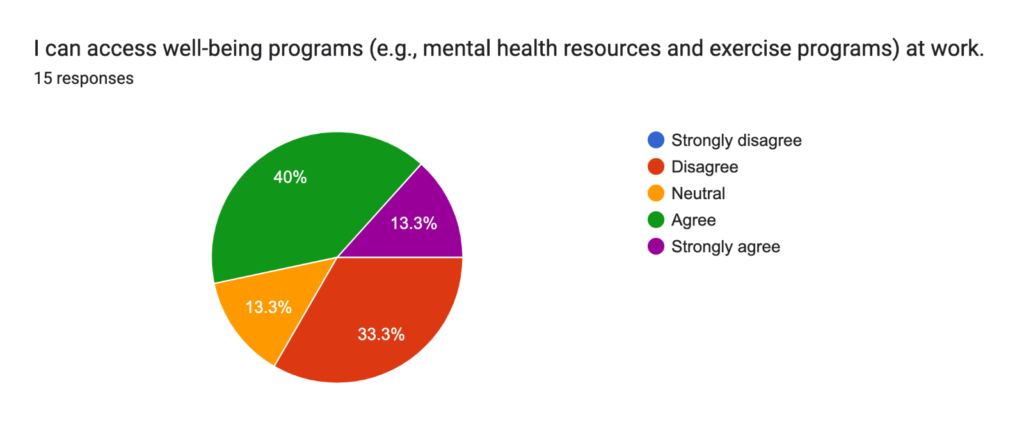 I can access well-being programs (e.g., mental health resources and exercise programs) at work.
15 responses

40%
13.3%
13.3%
33.3%

Strongly disagree
Disagree
Neutral
Agree
Strongly agree